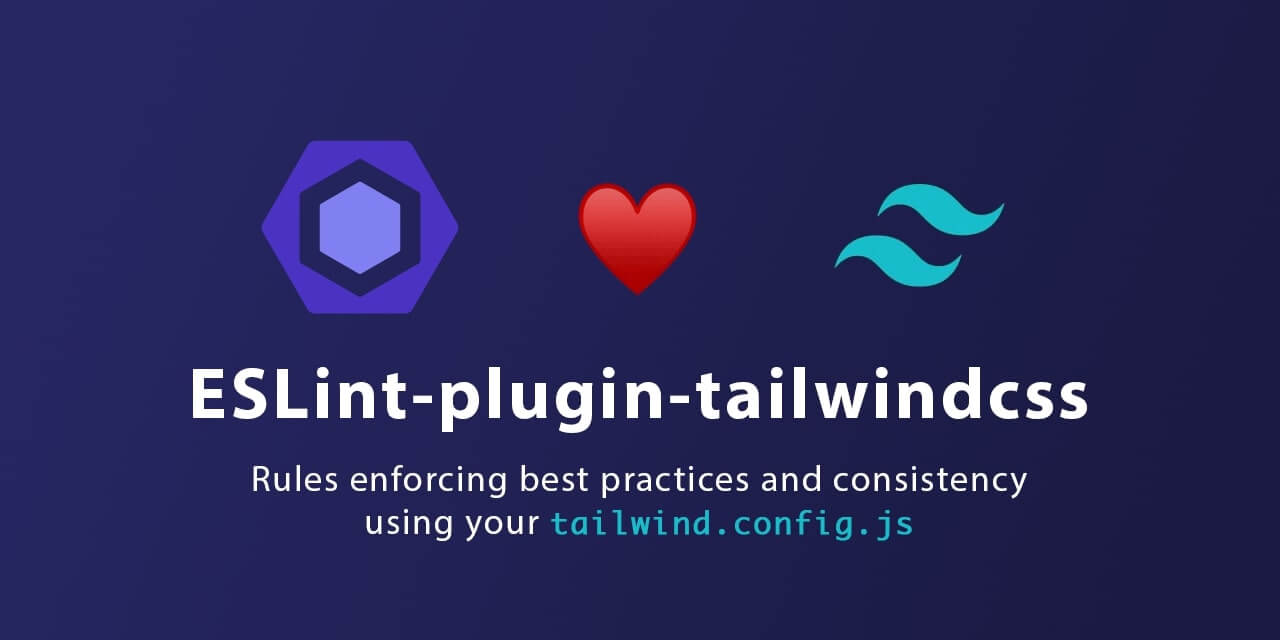 ESLint-plugin-tailwindcss

Rules enforcing best practices and consistency using your tailwind.config.js